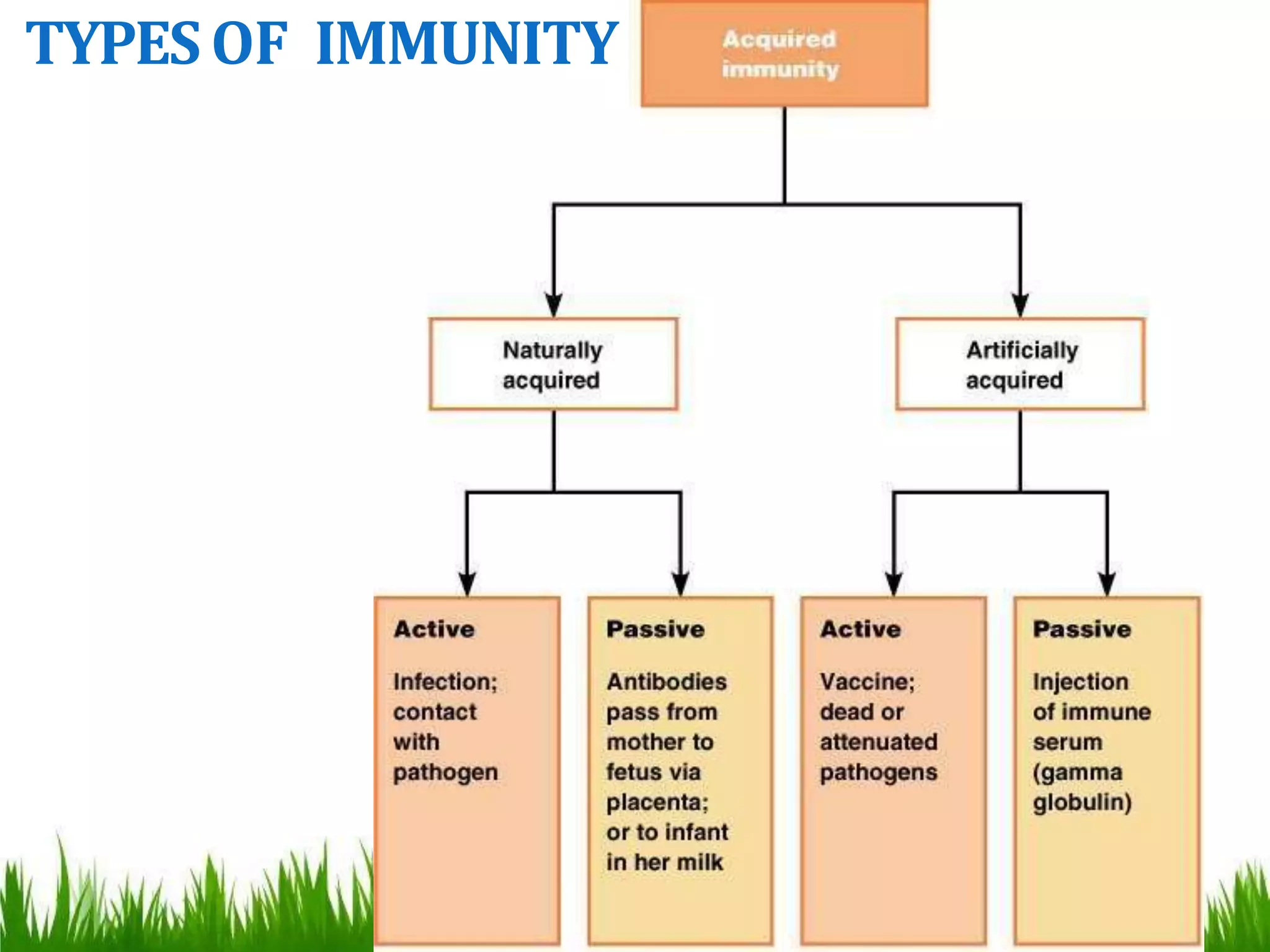 TYPES OF IMMUNITY

Acquired immunity

Naturally acquired

Artificially acquired

Active

Infection; contact with pathogen

Passive

Antibodies pass from mother to fetus via placenta; or to infant in her milk

Active

Vaccine; dead or attenuated pathogens

Passive

Injection of immune serum (gamma globulin)